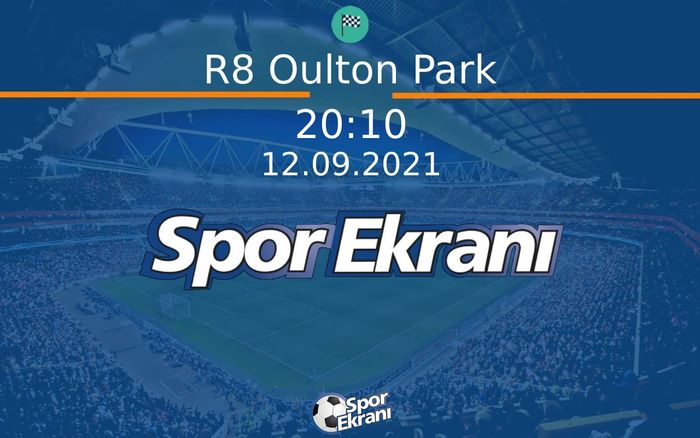 R8 Oulton Park

20:10
12.09.2021

Spor Ekranı

Spor Ekranı